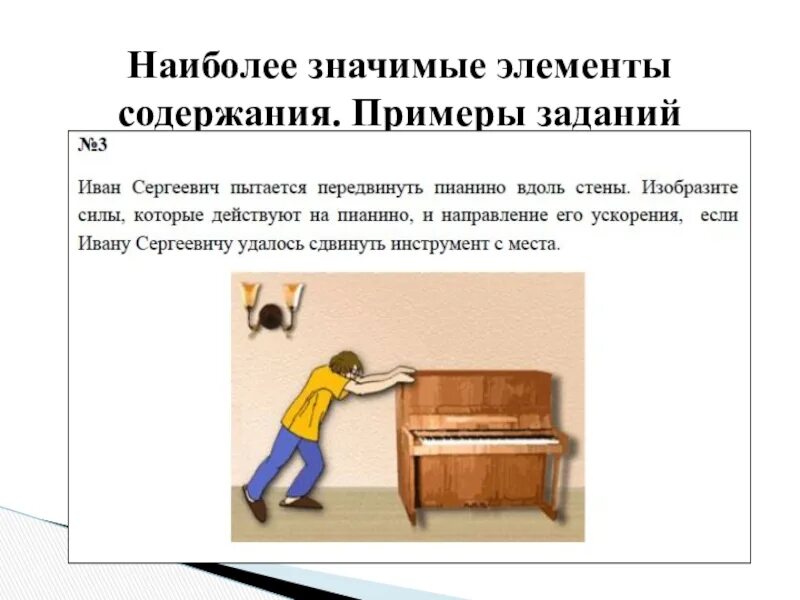 Наиболее значимые элементы содержания. Примеры заданий

№3

Иван Сергеевич пытается передвинуть пианино вдоль стены. Изобразите силы, которые действуют на пианино, и направление его ускорения, если Ивану Сергеевичу удалось сдвинуть инструмент с места.